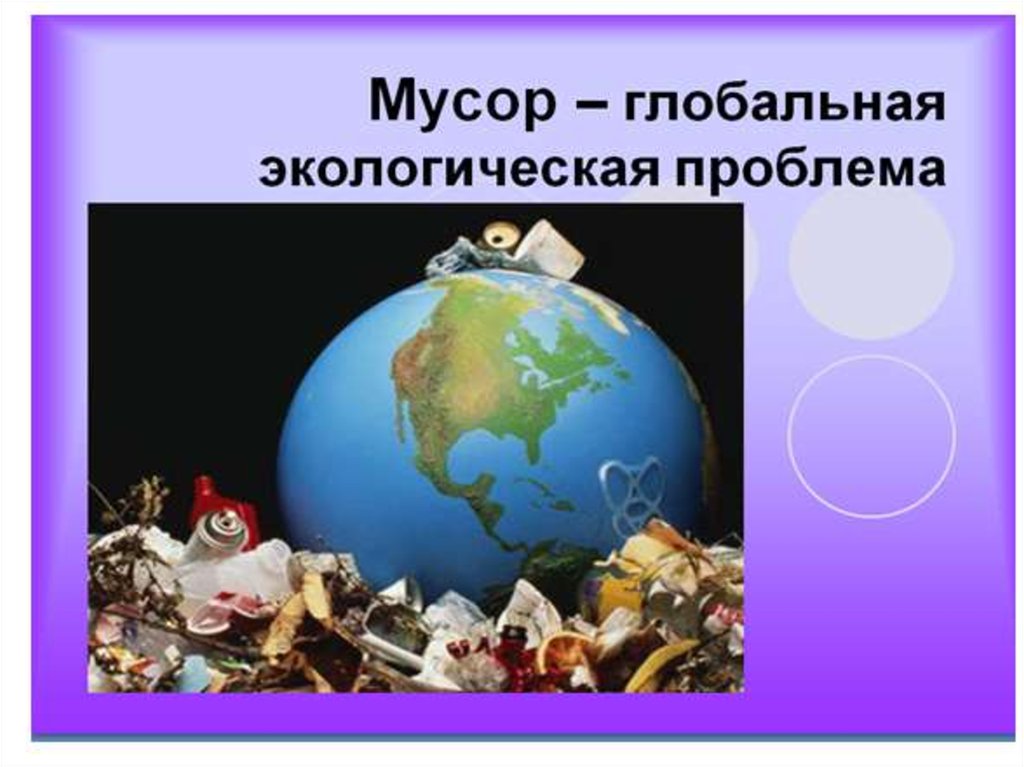 Мусор – глобальная экологическая проблема